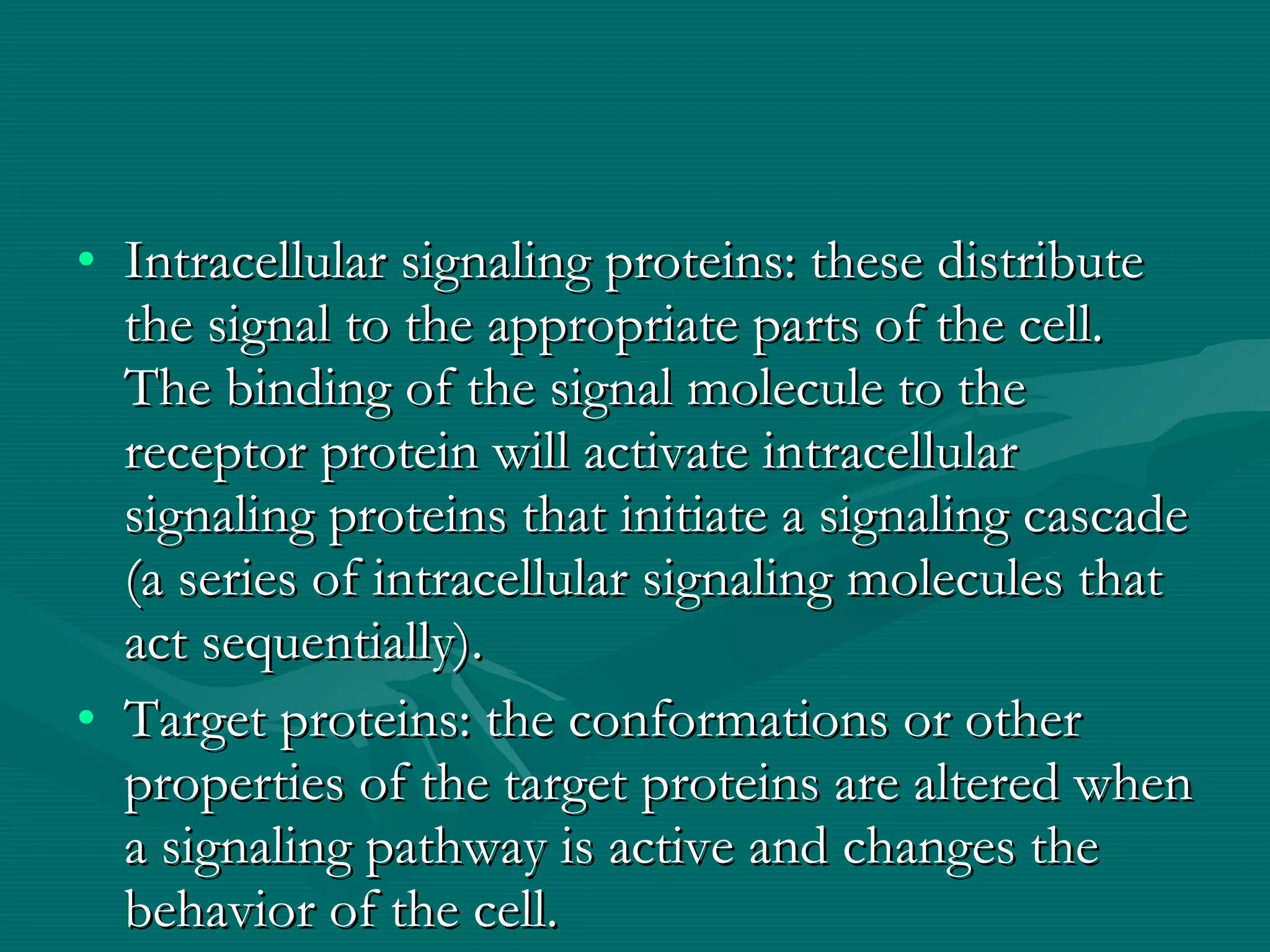 • Intracellular signaling proteins: these distribute the signal to the appropriate parts of the cell. The binding of the signal molecule to the receptor protein will activate intracellular signaling proteins that initiate a signaling cascade (a series of intracellular signaling molecules that act sequentially).

• Target proteins: the conformations or other properties of the target proteins are altered when a signaling pathway is active and changes the behavior of the cell.